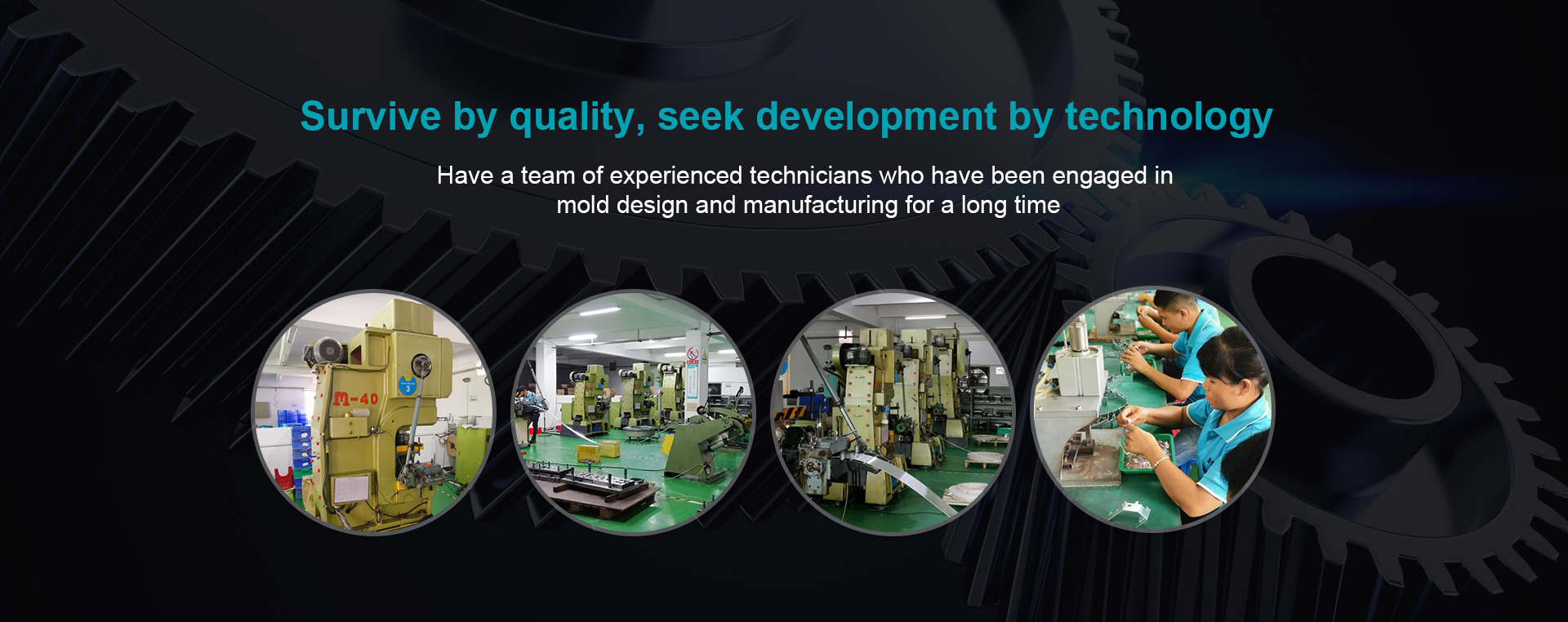 Survive by quality, seek development by technology

Have a team of experienced technicians who have been engaged in mold design and manufacturing for a long time

M-40

3